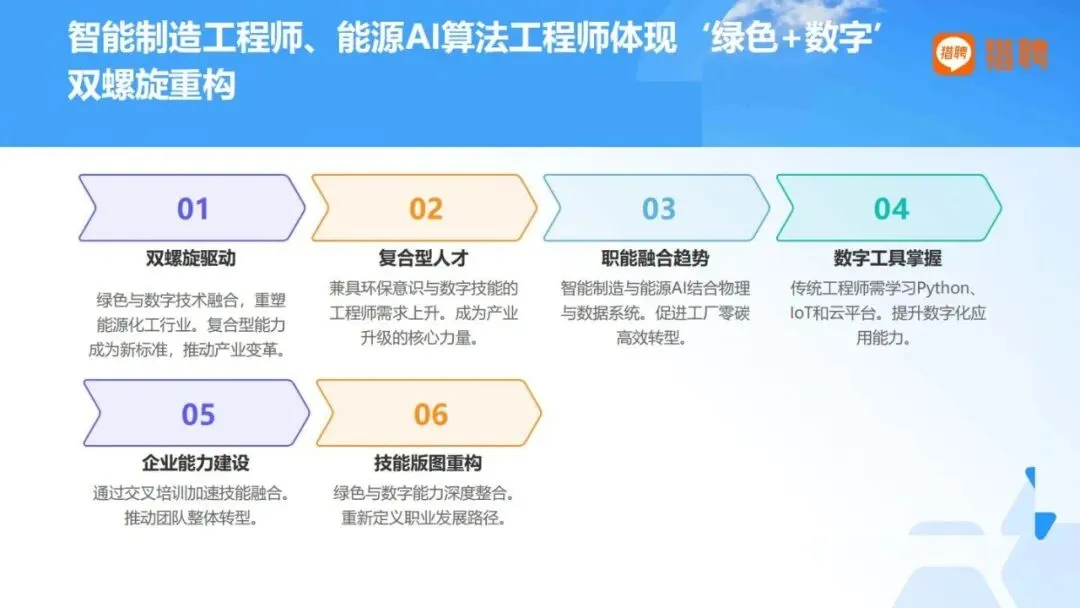 智能制造工程师、能源AI算法工程师体现‘绿色+数字’双螺旋重构

猎聘 猎聘

01

双螺旋驱动

绿色与数字技术融合，重塑能源化工行业。复合型能力成为新标准，推动产业变革。

02

复合型人才

兼具环保意识与数字技能的工程师需求上升。成为产业升级的核心力量。

03

职能融合趋势

智能制造与能源AI结合物理与数据系统。促进工厂零碳高效转型。

04

数字工具掌握

传统工程师需学习Python、IoT和云平台。提升数字化应用能力。

05

企业能力建设

通过交叉培训加速技能融合。推动团队整体转型。

06

技能版图重构

绿色与数字能力深度整合。重新定义职业发展路径。